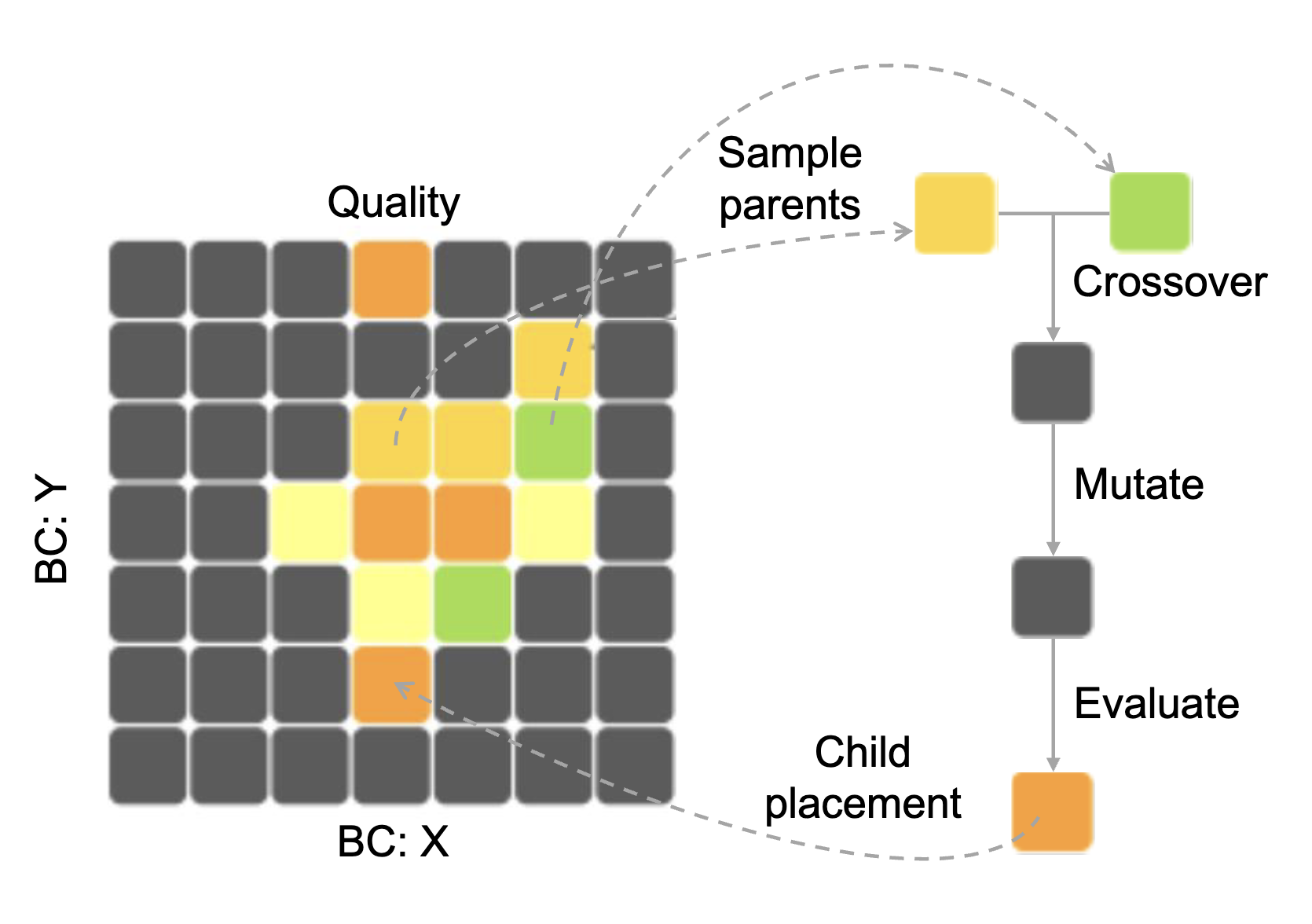 Quality

BC: Y

BC: X

Sample parents

Crossover

Mutate

Evaluate

Child placement